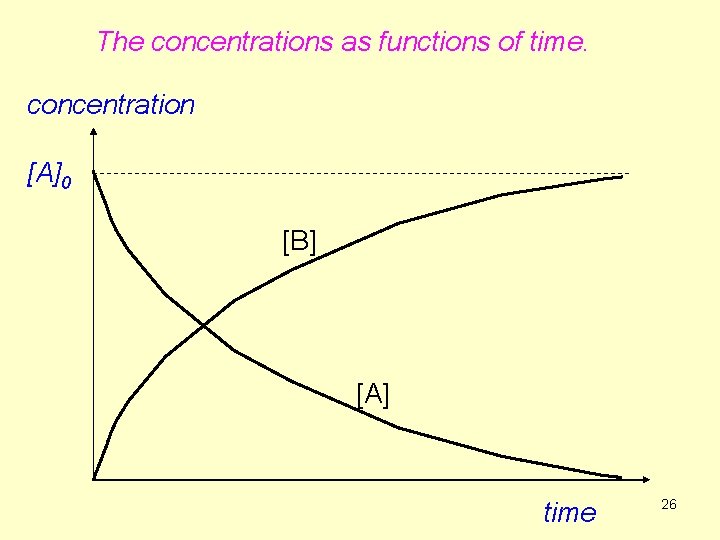 The concentrations as functions of time.

concentration

$[A]_0$

[B]

[A]

time

26